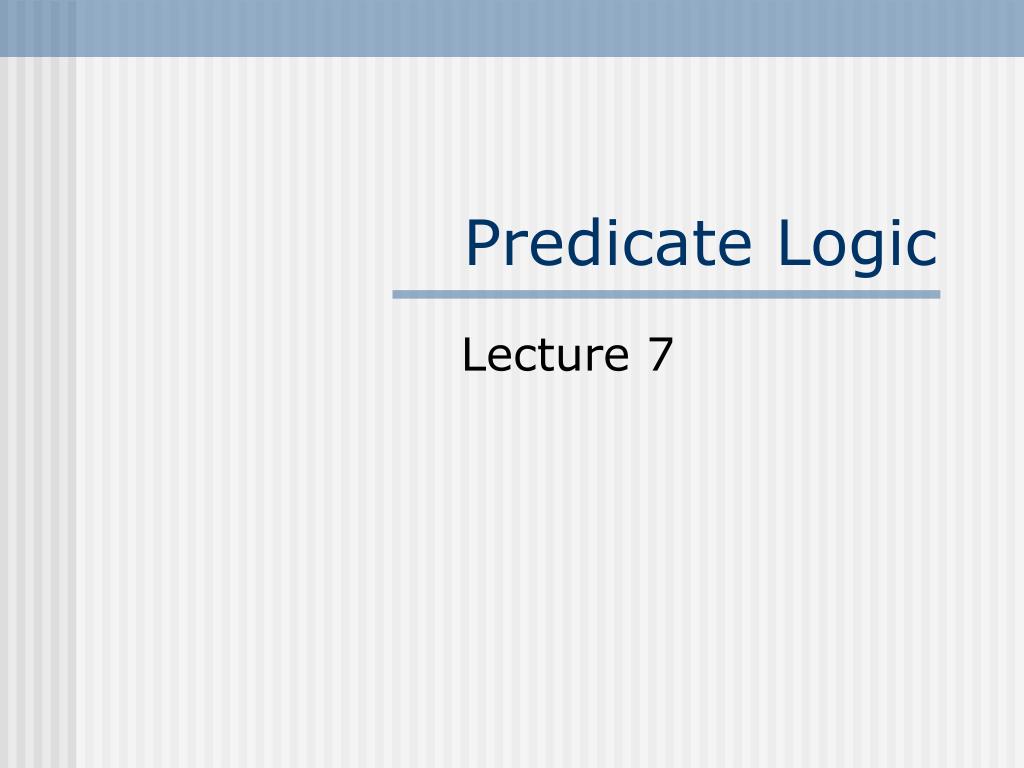 Predicate Logic

Lecture 7